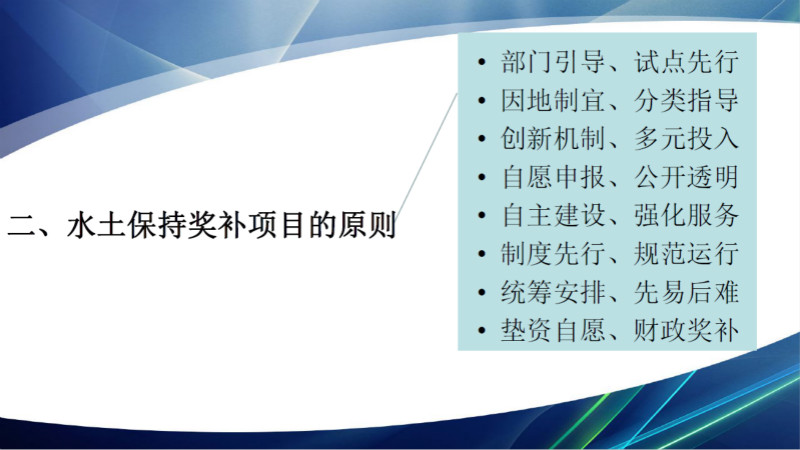 二、水土保持奖补项目的原则

• 部门引导、试点先行
• 因地制宜、分类指导
• 创新机制、多元投入
• 自愿申报、公开透明
• 自主建设、强化服务
• 制度先行、规范运行
• 统筹安排、先易后难
• 垫资自愿、财政奖补